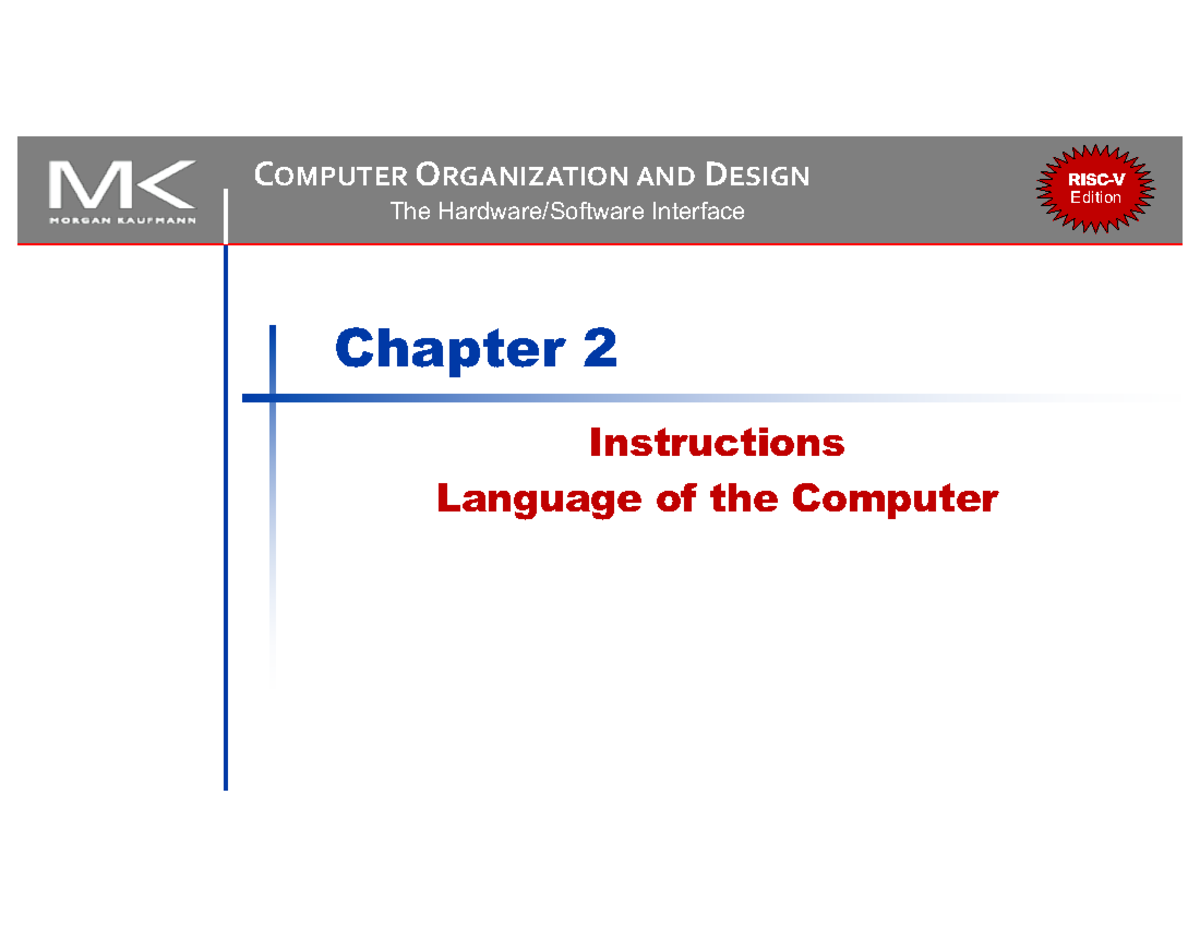 MK
MORGAN KAUFMANN

COMPUTER ORGANIZATION AND DESIGN
The Hardware/Software Interface

RISC-V
Edition

Chapter 2

Instructions
Language of the Computer